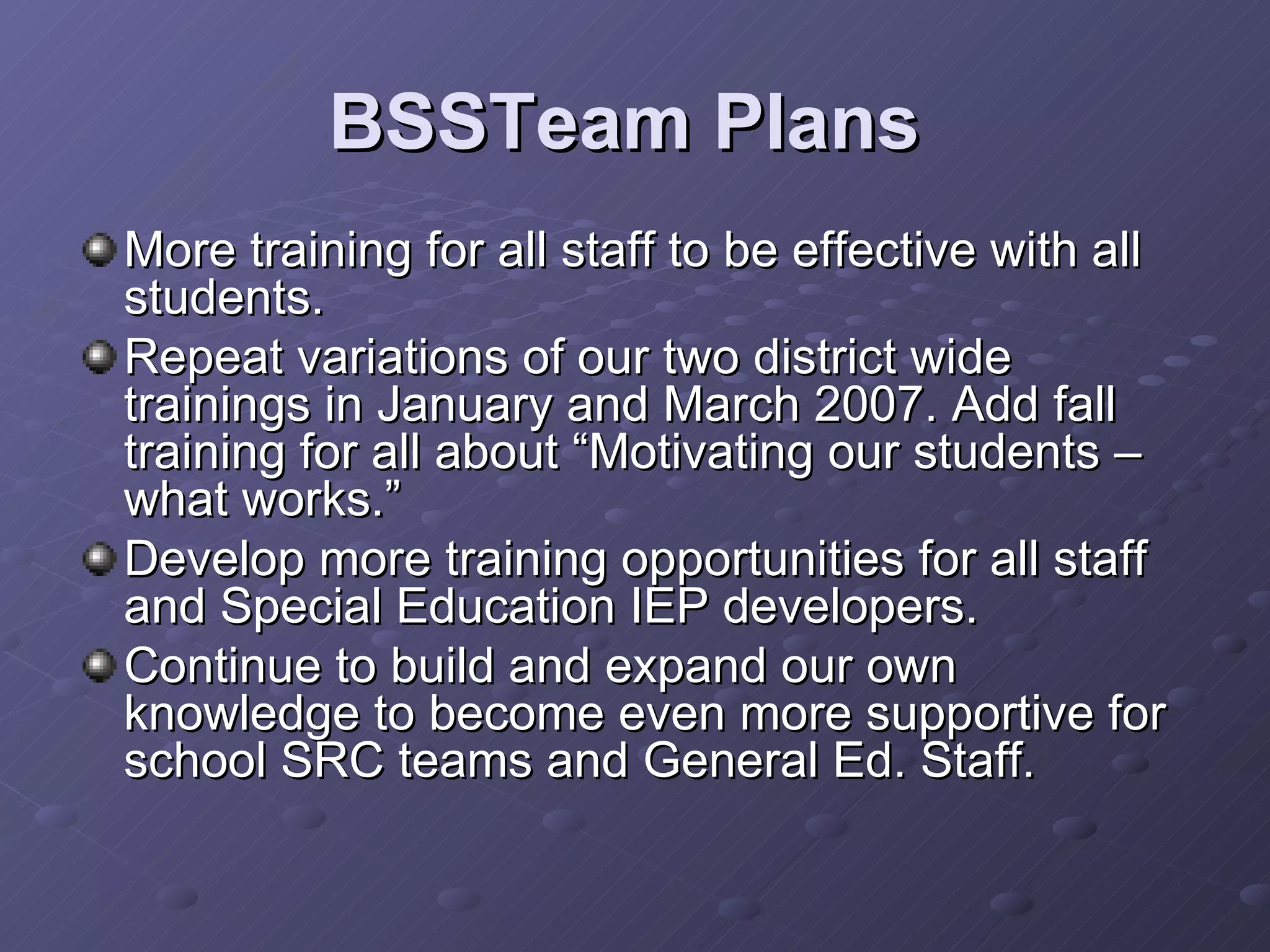 BSSTeam Plans

More training for all staff to be effective with all students.

Repeat variations of our two district wide trainings in January and March 2007. Add fall training for all about “Motivating our students – what works.”

Develop more training opportunities for all staff and Special Education IEP developers.

Continue to build and expand our own knowledge to become even more supportive for school SRC teams and General Ed. Staff.